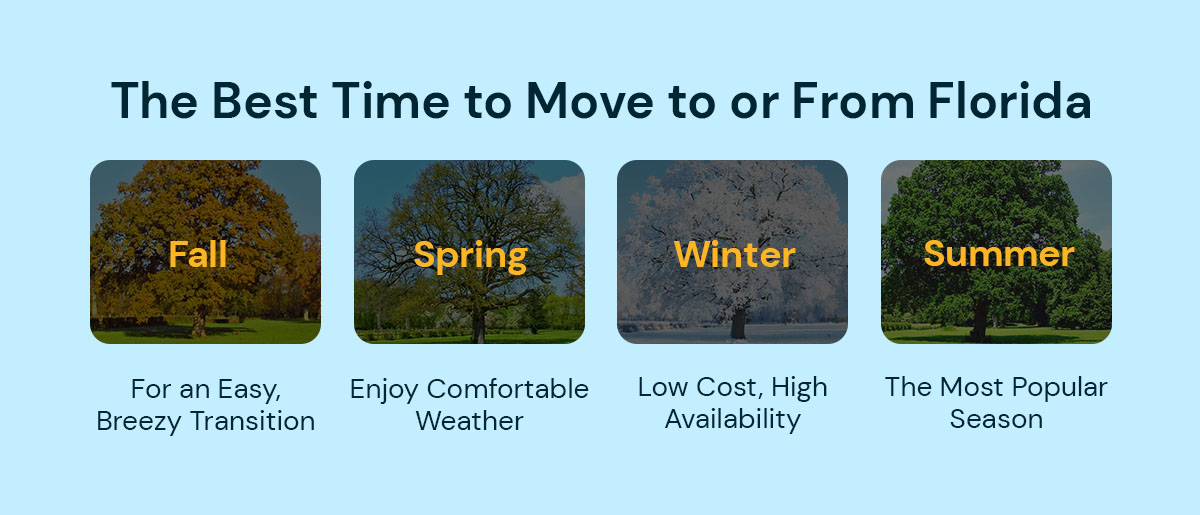 The Best Time to Move to or From Florida

Fall

For an Easy, Breezy Transition

Spring

Enjoy Comfortable Weather

Winter

Low Cost, High Availability

Summer

The Most Popular Season